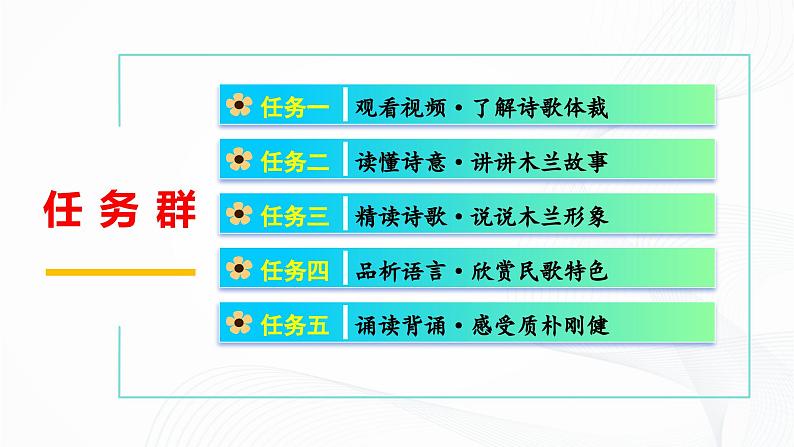 任务群

任务一 观看视频·了解诗歌体裁

任务二 读懂诗意·讲讲木兰故事

任务三 精读诗歌·说说木兰形象

任务四 品析语言·欣赏民歌特色

任务五 诵读背诵·感受质朴刚健